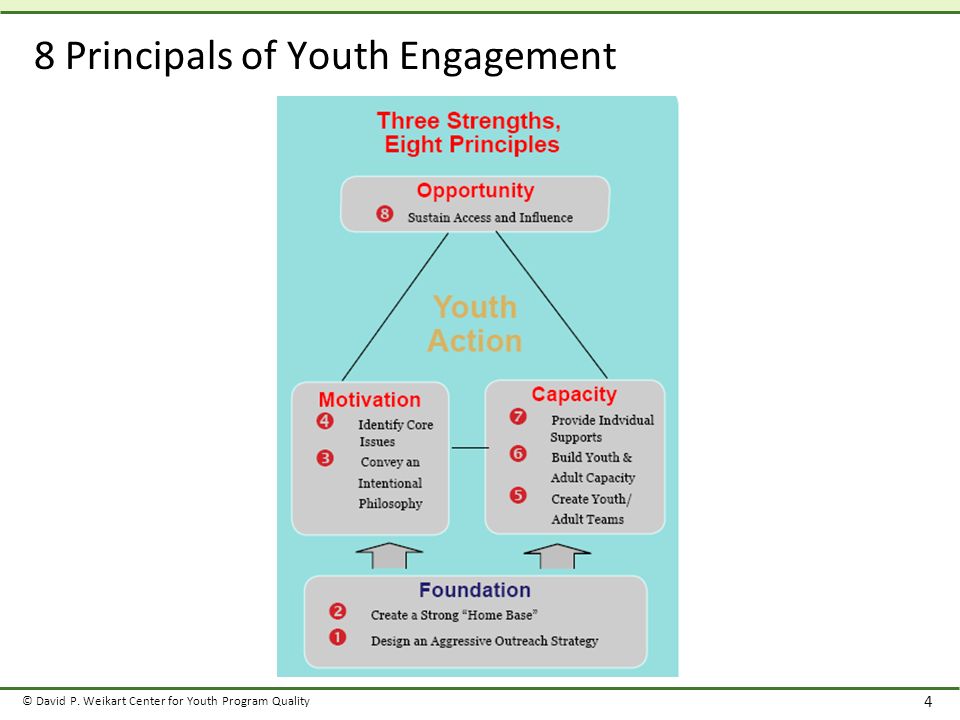 8 Principals of Youth Engagement

Three Strengths, Eight Principles

Opportunity
8 Sustain Access and Influence

Youth Action

Motivation
4 Identify Core Issues
3 Convey an Intentional Philosophy

Capacity
7 Provide Indvidual Supports
6 Build Youth & Adult Capacity
5 Create Youth/ Adult Teams

Foundation
2 Create a Strong "Home Base"
1 Design an Aggressive Outreach Strategy

© David P. Weikart Center for Youth Program Quality

4